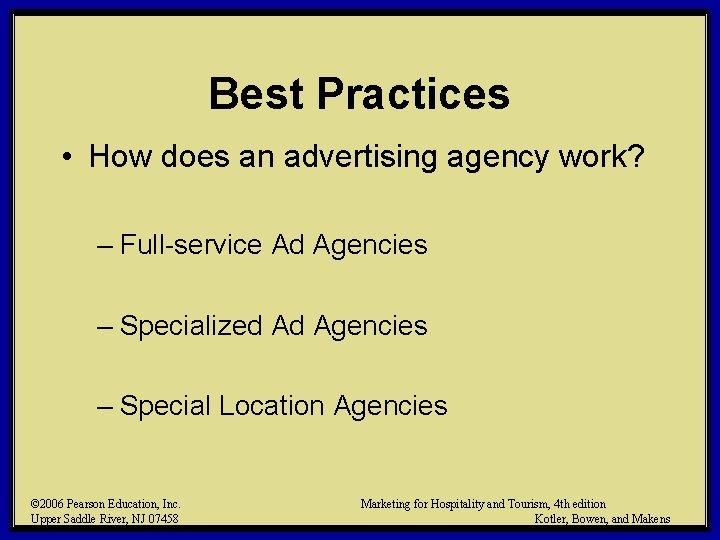 Best Practices

• How does an advertising agency work?

– Full-service Ad Agencies

– Specialized Ad Agencies

– Special Location Agencies

©2006 Pearson Education, Inc.
Upper Saddle River, NJ 07458

Marketing for Hospitality and Tourism, 4th edition
Kotler, Bowen, and Makens